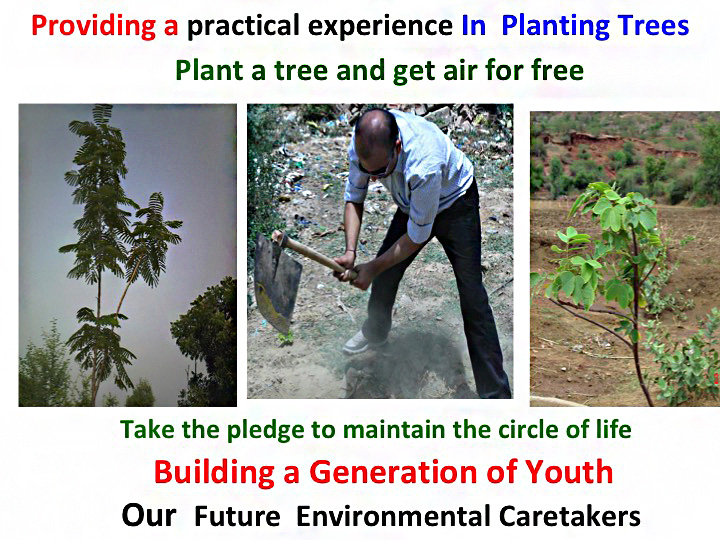 Providing a practical experience In Planting Trees

Plant a tree and get air for free

Take the pledge to maintain the circle of life

Building a Generation of Youth

Our Future Environmental Caretakers